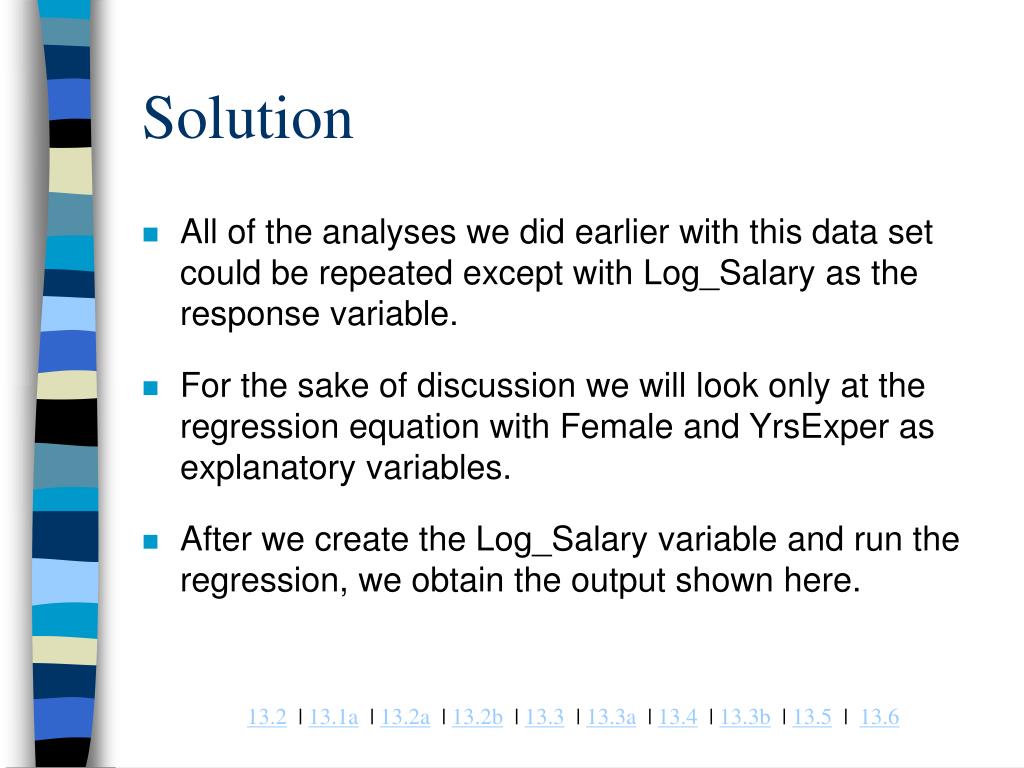 Solution

All of the analyses we did earlier with this data set could be repeated except with Log_Salary as the response variable.

For the sake of discussion we will look only at the regression equation with Female and YrsExper as explanatory variables.

After we create the Log_Salary variable and run the regression, we obtain the output shown here.

13.2 | 13.1a | 13.2a | 13.2b | 13.3 | 13.3a | 13.4 | 13.3b | 13.5 | 13.6